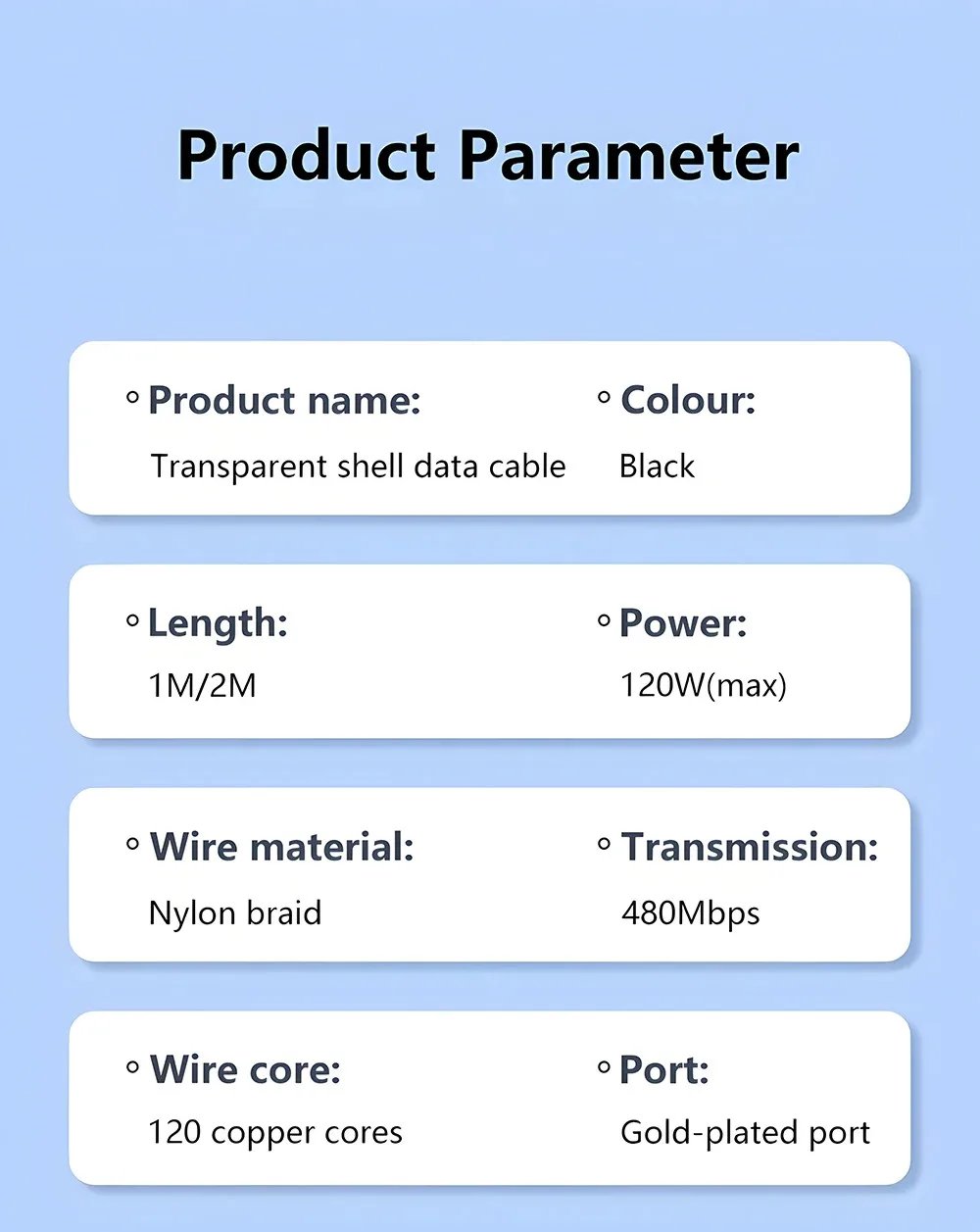 Product Parameter

Product name:
Transparent shell data cable

Colour:
Black

Length:
1M/2M

Power:
120W(max)

Wire material:
Nylon braid

Transmission:
480Mbps

Wire core:
120 copper cores

Port:
Gold-plated port